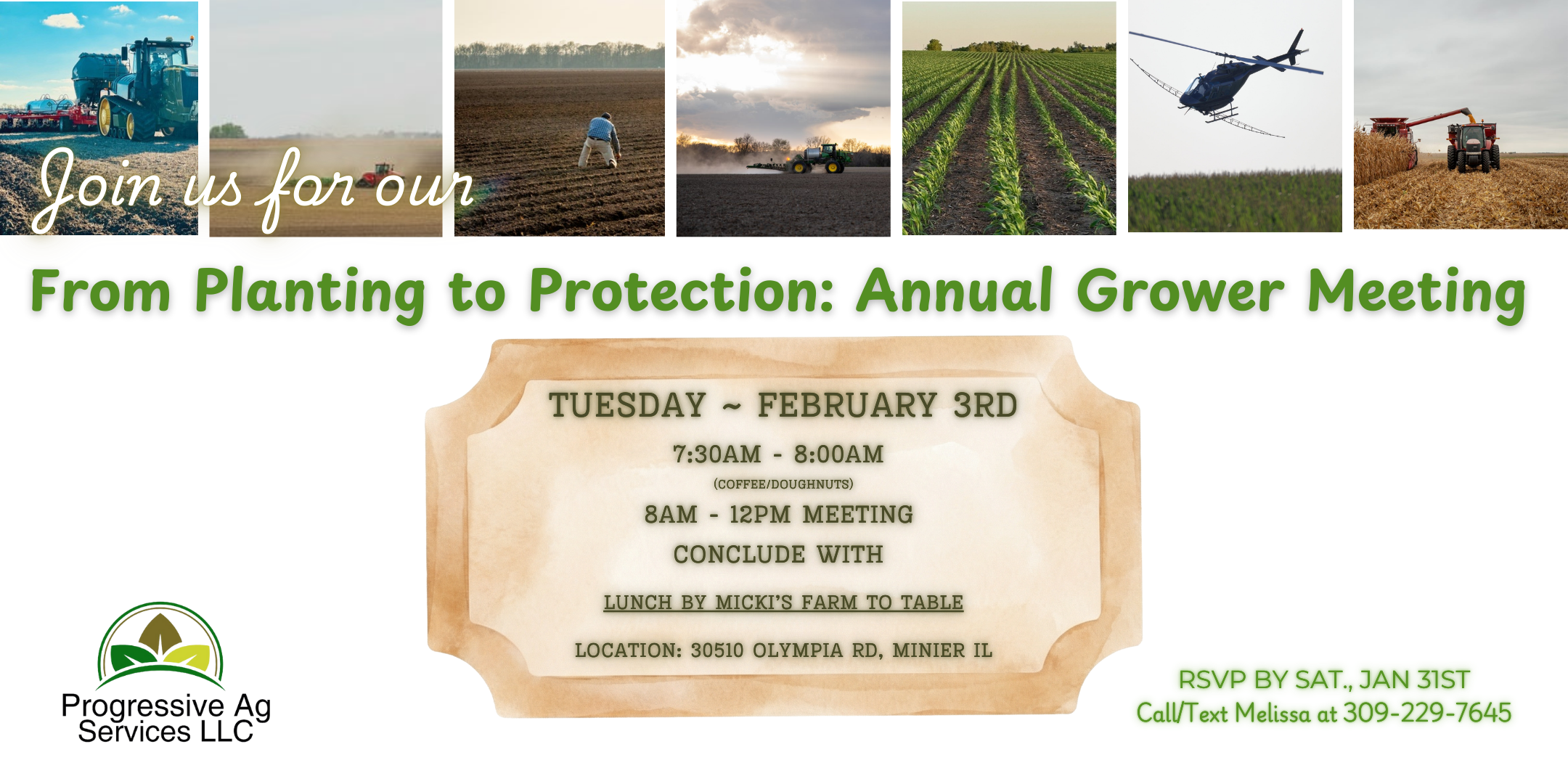 Join us for our

From Planting to Protection: Annual Grower Meeting

TUESDAY ~ FEBRUARY 3RD

7:30AM - 8:00AM
(COFFEE/DOUGHNUTS)

8AM - 12PM MEETING

CONCLUDE WITH

LUNCH BY MICKI'S FARM TO TABLE

LOCATION: 30510 OLYMPIA RD, MINIER IL

Progressive Ag Services LLC

RSVP BY SAT., JAN 31ST
Call/Text Melissa at 309-229-7645